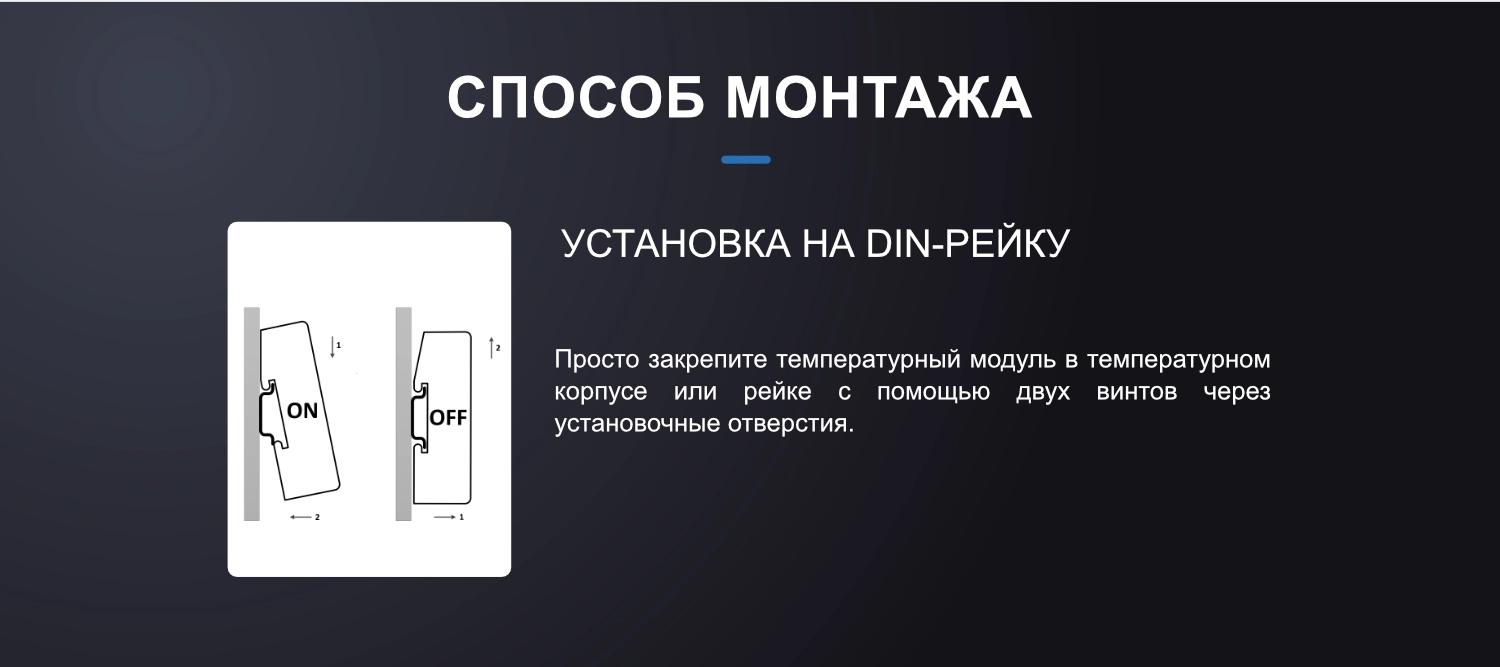 СПОСОБ МОНТАЖА

1
ON
2

2
OFF
1

УСТАНОВКА НА DIN-РЕЙКУ

Просто закрепите температурный модуль в температурном корпусе или рейке с помощью двух винтов через установочные отверстия.